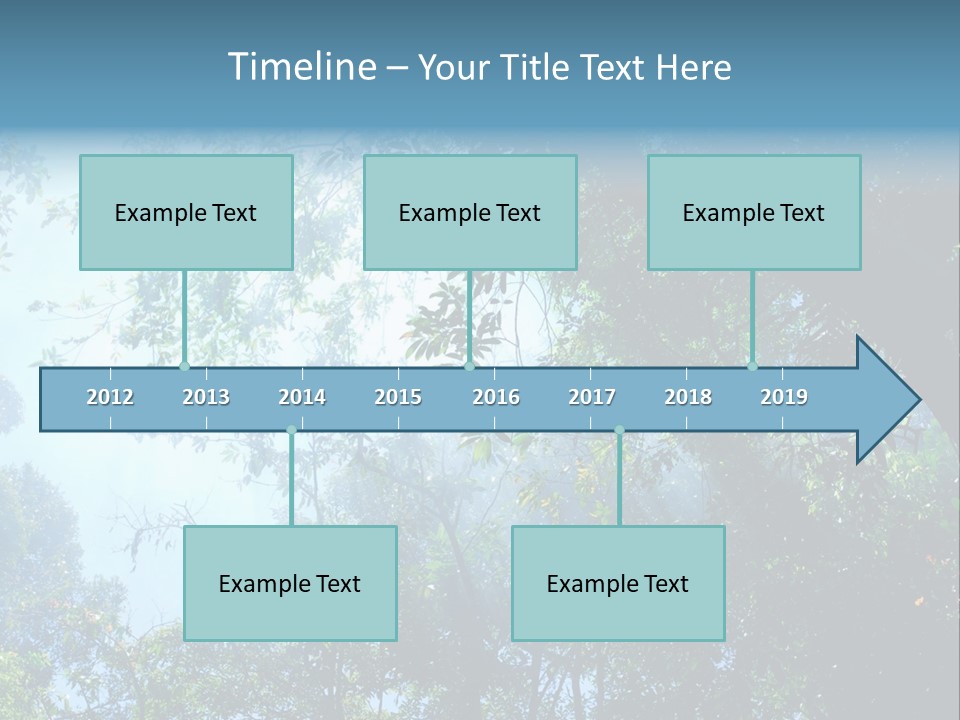 Timeline – Your Title Text Here

Example Text

Example Text

Example Text

2012 2013 2014 2015 2016 2017 2018 2019

Example Text

Example Text